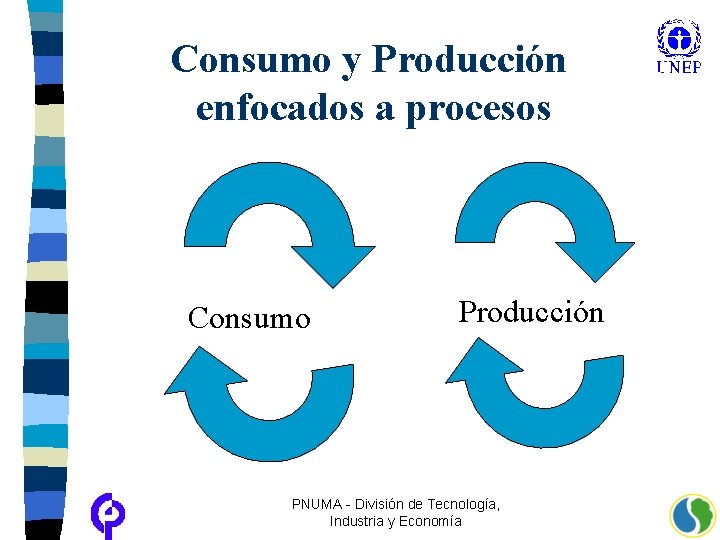 Consumo y Producción enfocados a procesos

UNEP

Consumo

Producción

PNUMA - División de Tecnología, Industria y Economía